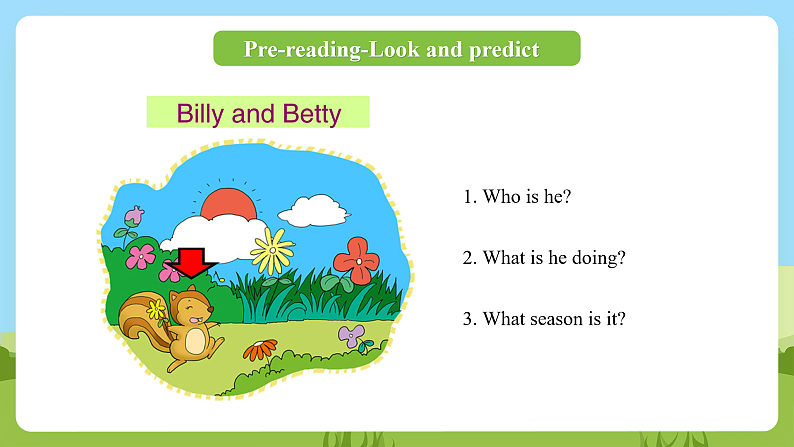 Pre-reading-Look and predict

Billy and Betty

1. Who is he?

2. What is he doing?

3. What season is it?